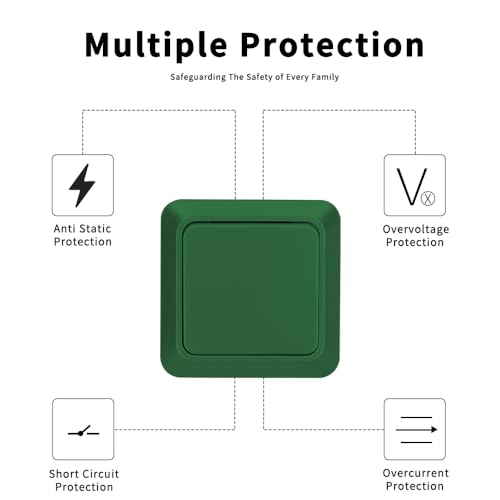 Multiple Protection

Safeguarding The Safety of Every Family

Anti Static Protection

Overvoltage Protection

Short Circuit Protection

Overcurrent Protection